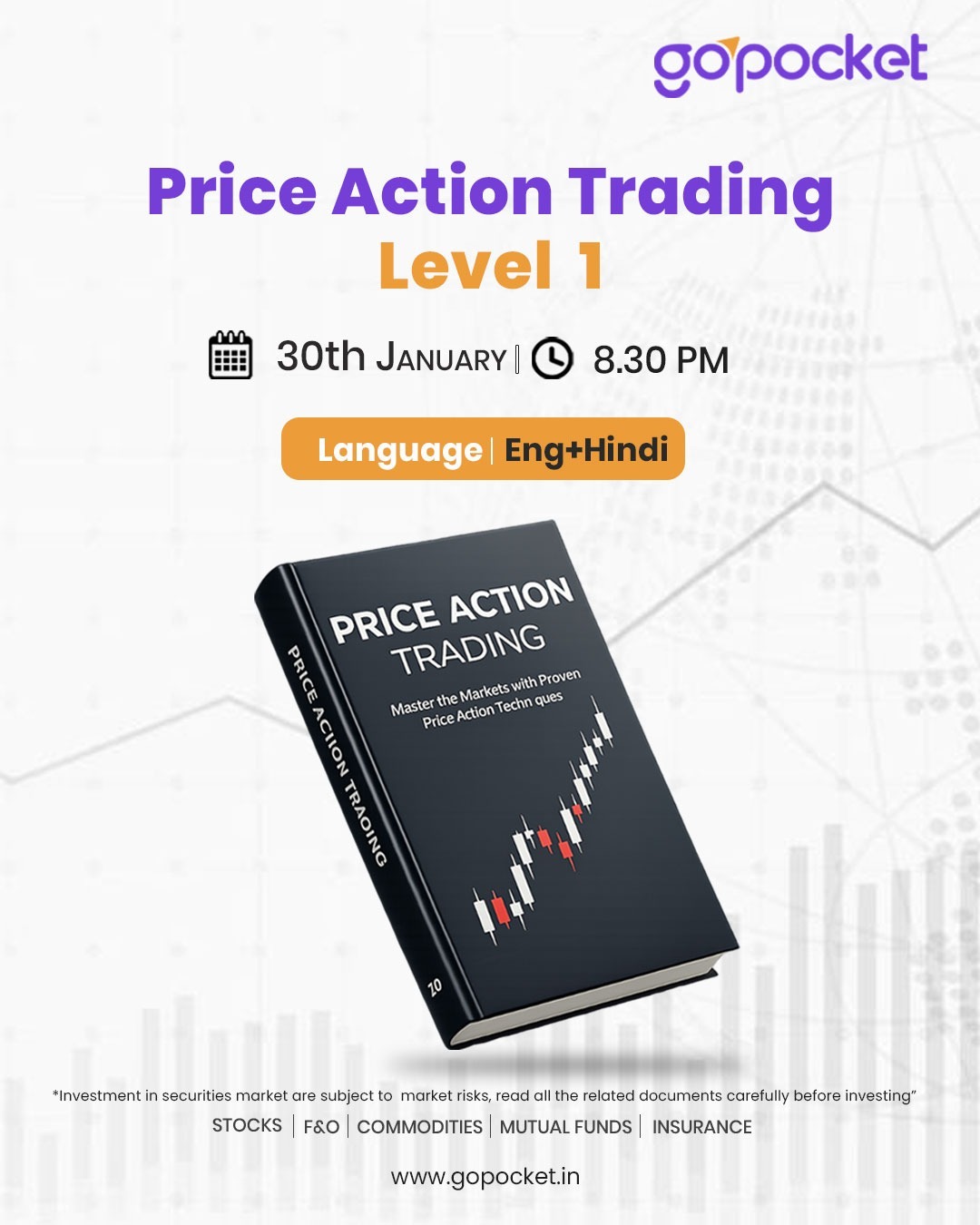 gopocket

Price Action Trading
Level 1

30th JANUARY | 8.30 PM

Language | Eng+Hindi

PRICE ACTION TRADING

Master the Markets with Proven Price Action Techn ques

PRICE ACTION TRADING

20

*Investment in securities market are subject to market risks, read all the related documents carefully before investing"

STOCKS | F&O | COMMODITIES | MUTUAL FUNDS | INSURANCE

www.gopocket.in